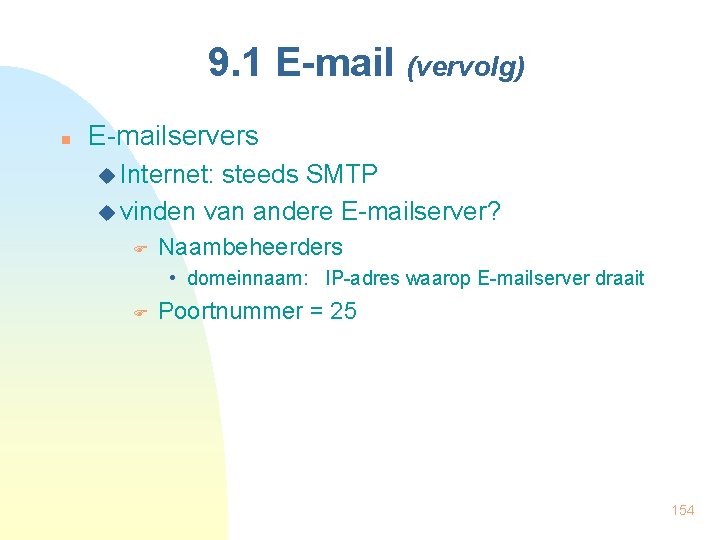 9.1 E-mail (vervolg)

E-mailservers

Internet: steeds SMTP

vinden van andere E-mailserver?

Naambeheerders

• domeinnaam: IP-adres waarop E-mailserver draait

Poortnummer = 25

154